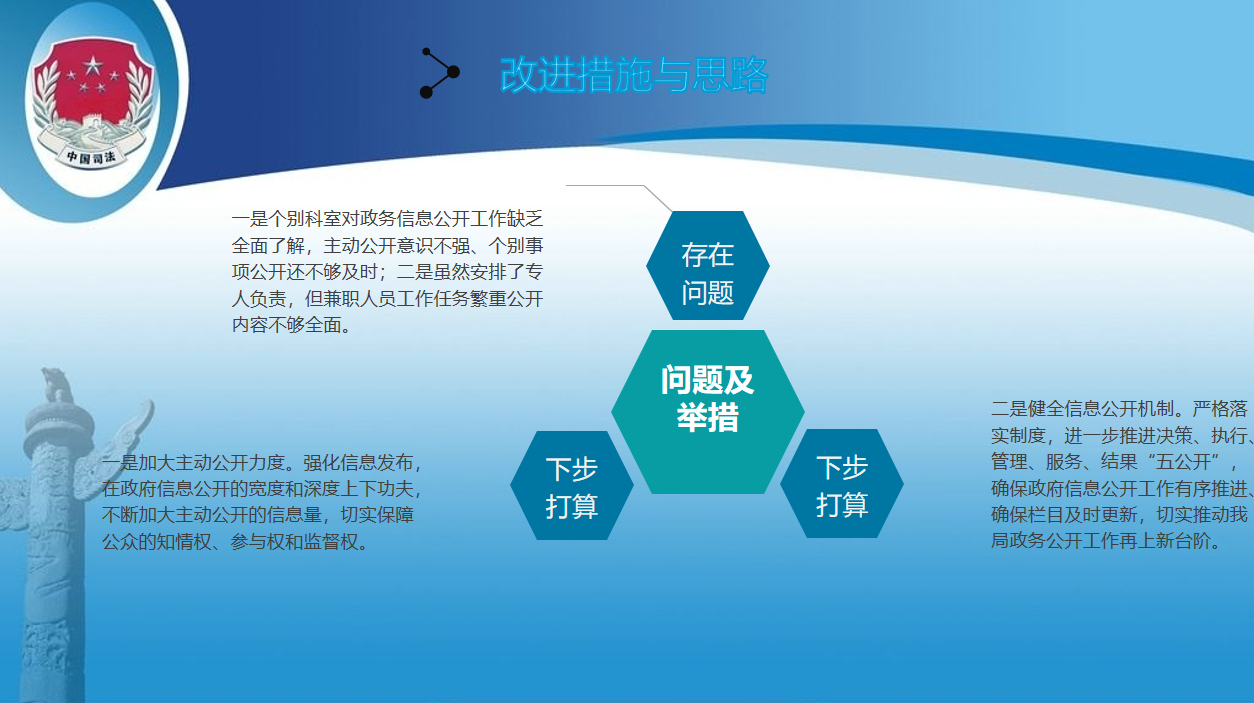 中国司法

改进措施与思路

一是个别科室对政务信息公开工作缺乏全面了解，主动公开意识不强、个别事项公开还不够及时；二是虽然安排了专人负责，但兼职人员工作任务繁重公开内容不够全面。

存在问题

问题及举措

下步打算

下步打算

一是加大主动公开力度。强化信息发布，在政府信息公开的宽度和深度上下功夫，不断加大主动公开的信息量，切实保障公众的知情权、参与权和监督权。

二是健全信息公开机制。严格落实制度，进一步推进决策、执行、管理、服务、结果“五公开”，确保政府信息公开工作有序推进、确保栏目及时更新，切实推动我局政务公开工作再上新台阶。